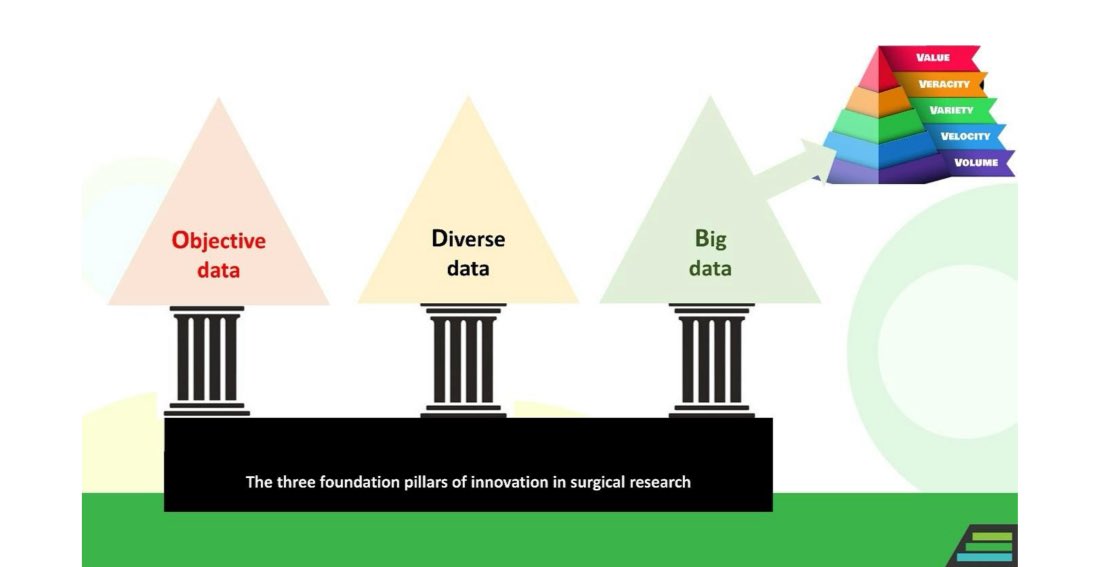 VALUE
VERACITY
VARIETY
VELOCITY
VOLUME

Objective data

Diverse data

Big data

The three foundation pillars of innovation in surgical research